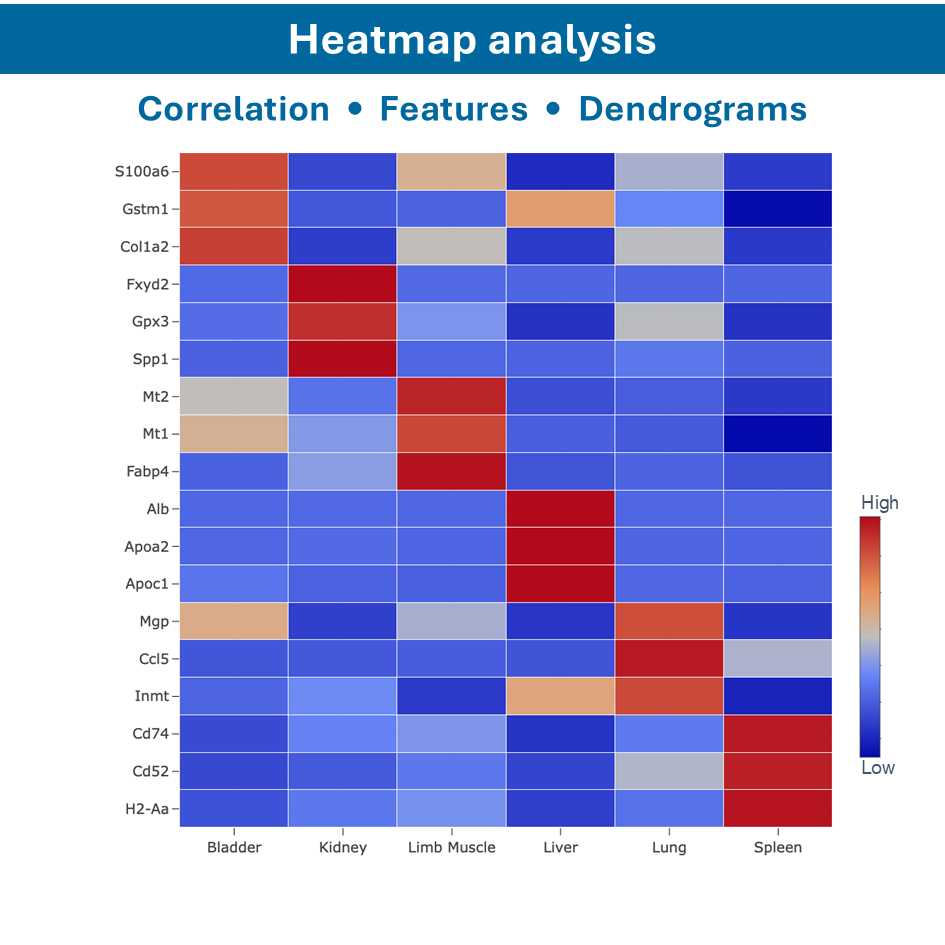 Heatmap analysis

Correlation • Features • Dendrograms

S100a6
Gstm1
Col1a2
Fxyd2
Gpx3
Spp1
Mt2
Mt1
Fabp4
Alb
Apoa2
Apoc1
Mgp
Ccl5
Inmt
Cd74
Cd52
H2-Aa

Bladder
Kidney
Limb Muscle
Liver
Lung
Spleen

High
Low